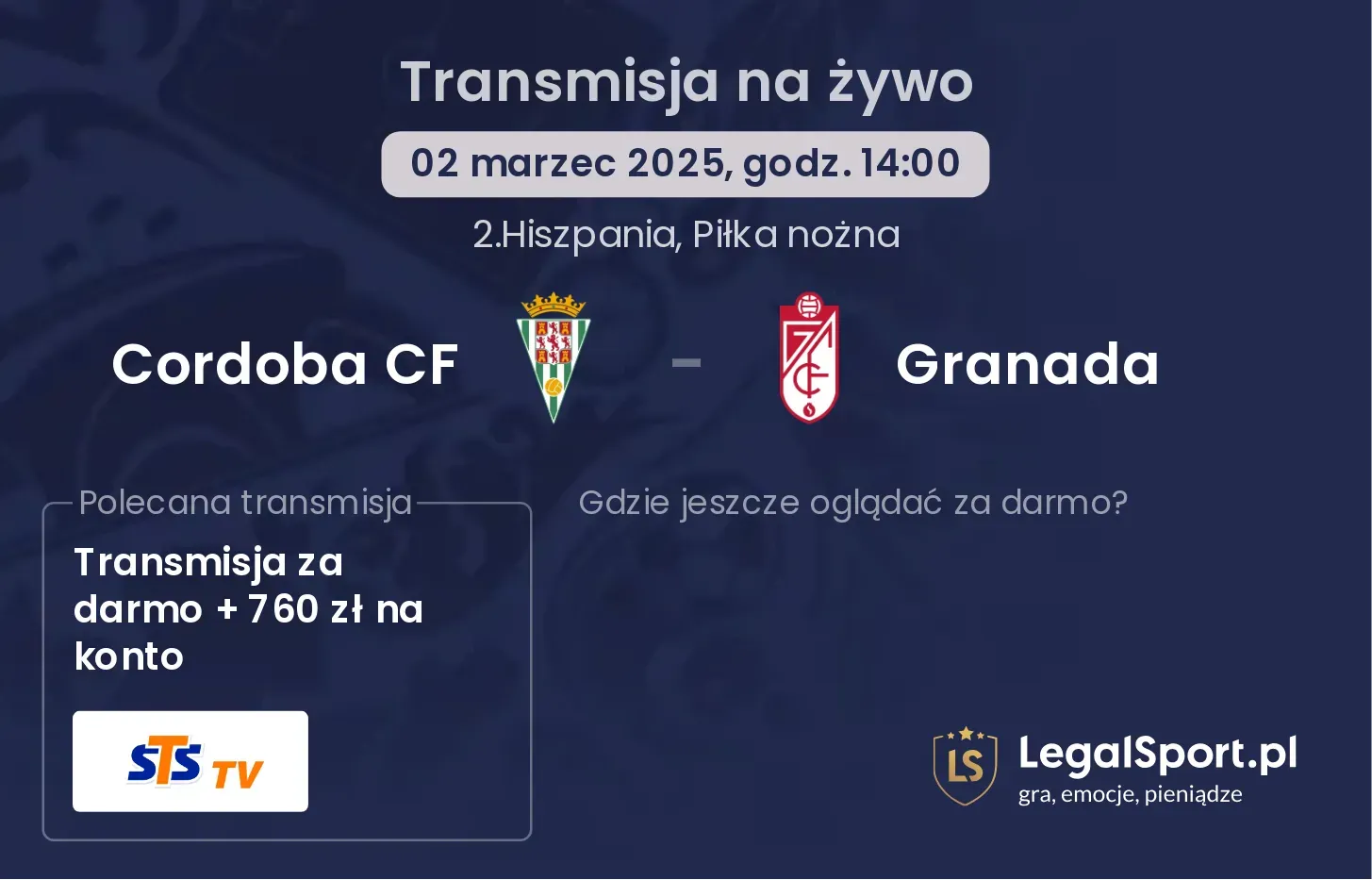 Transmisja na żywo

02 marzec 2025, godz. 14:00

2.Hiszpania, Piłka nożna

Cordoba CF - Granada

Polecana transmisja

Transmisja za darmo + 760 zł na konto

STS TV

Gdzie jeszcze oglądać za darmo?

LS LegalSport.pl
gra, emocje, pieniądze